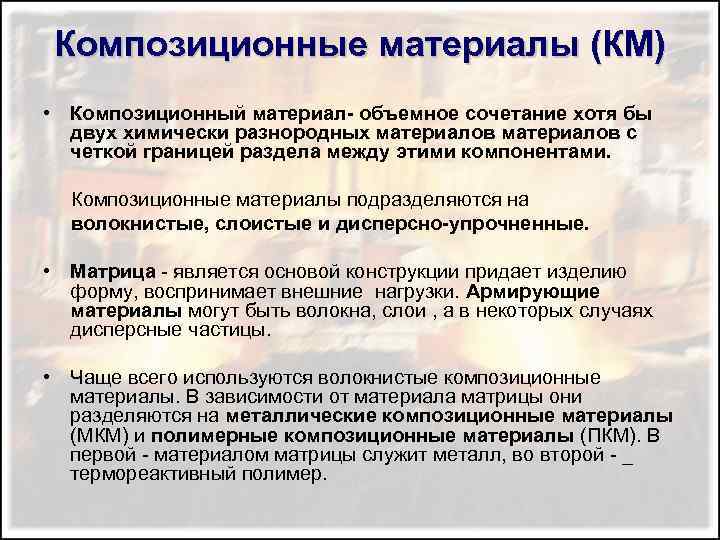 Композиционные материалы (КМ)

• Композиционный материал- объемное сочетание хотя бы двух химически разнородных материалов материалов с четкой границей раздела между этими компонентами.

Композиционные материалы подразделяются на волокнистые, слоистые и дисперсно-упрочненные.

• Матрица - является основой конструкции придает изделию форму, воспринимает внешние нагрузки. Армирующие материалы могут быть волокна, слои , а в некоторых случаях дисперсные частицы.

• Чаще всего используются волокнистые композиционные материалы. В зависимости от материала матрицы они разделяются на металлические композиционные материалы (МКМ) и полимерные композиционные материалы (ПКМ). В первой - материалом матрицы служит металл, во второй - _ термореактивный полимер.